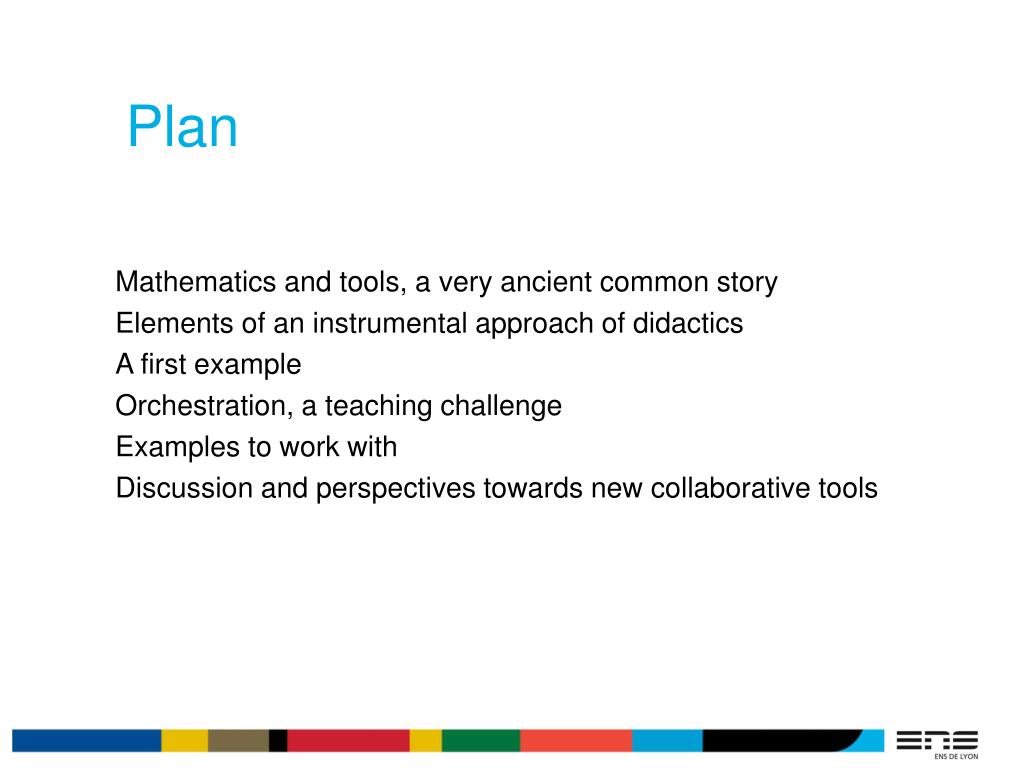 Plan

Mathematics and tools, a very ancient common story
Elements of an instrumental approach of didactics
A first example
Orchestration, a teaching challenge
Examples to work with
Discussion and perspectives towards new collaborative tools

ENS
ENS DE LYON